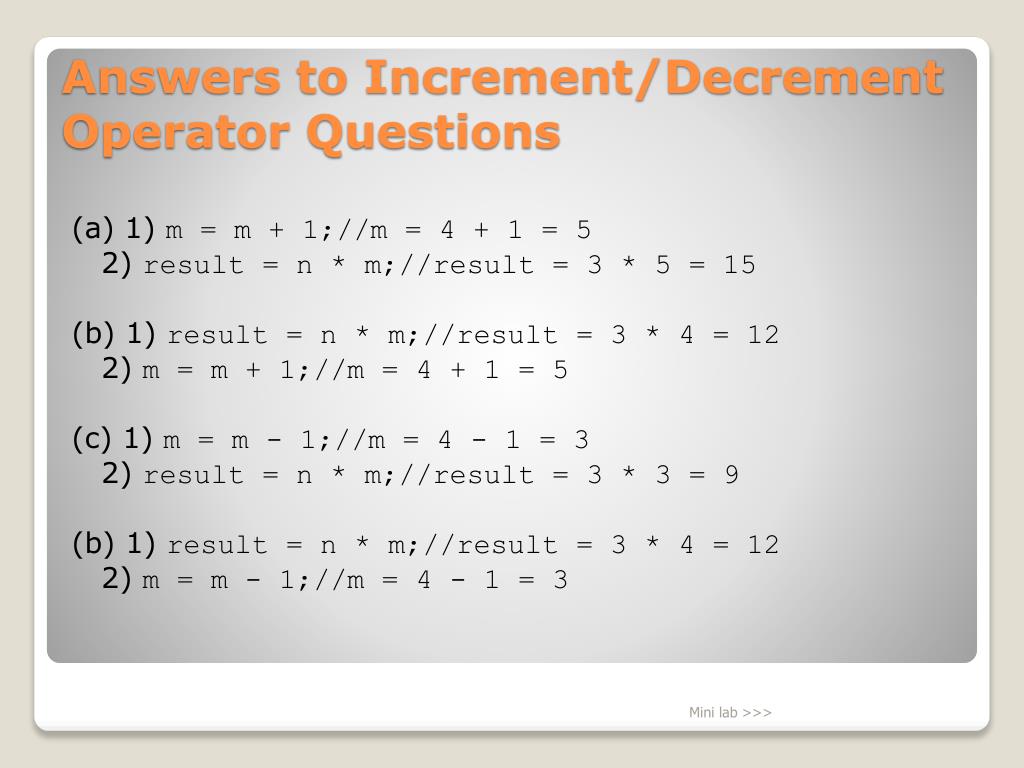 Answers to Increment/Decrement Operator Questions

(a) 1) m = m + 1;//m = 4 + 1 = 5
2) result = n * m;//result = 3 * 5 = 15

(b) 1) result = n * m;//result = 3 * 4 = 12
2) m = m + 1;//m = 4 + 1 = 5

(c) 1) m = m - 1;//m = 4 - 1 = 3
2) result = n * m;//result = 3 * 3 = 9

(b) 1) result = n * m;//result = 3 * 4 = 12
2) m = m - 1;//m = 4 - 1 = 3

Mini lab >>>